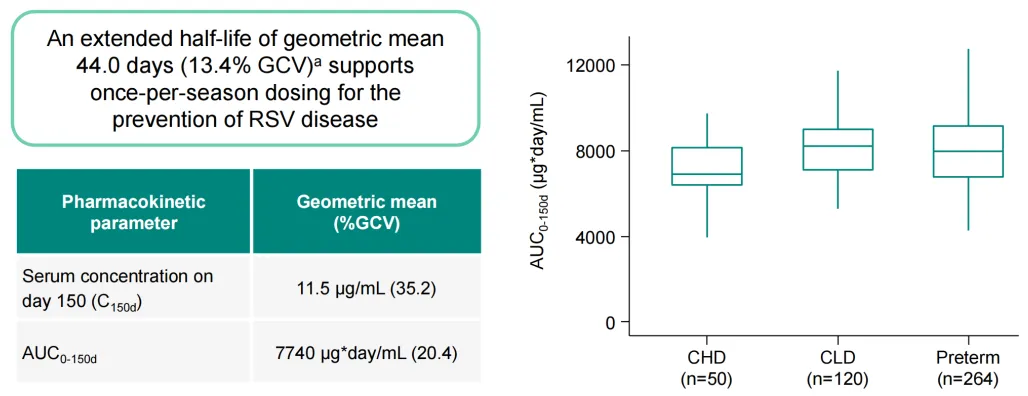 An extended half-life of geometric mean 44.0 days (13.4% GCV)$^a$ supports once-per-season dosing for the prevention of RSV disease

| Pharmacokinetic parameter | Geometric mean (%GCV) |
|---|---|
| Serum concentration on day 150 ($C_{150d}$) | 11.5 µg/mL (35.2) |
| $AUC_{0-150d}$ | 7740 µg*day/mL (20.4) |

$AUC_{0-150d}$ (µg*day/mL)

12000
8000
4000
0

CHD (n=50)
CLD (n=120)
Preterm (n=264)